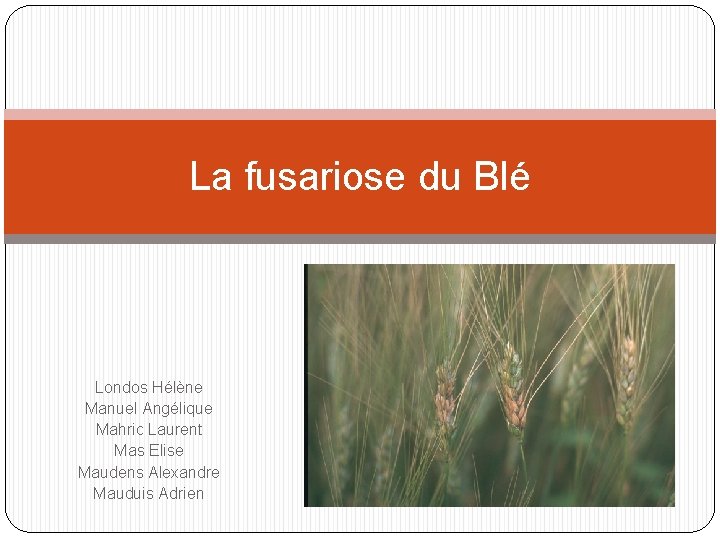 La fusariose du Blé

Londos Hélène
Manuel Angélique
Mahric Laurent
Mas Elise
Maudens Alexandre
Mauduis Adrien